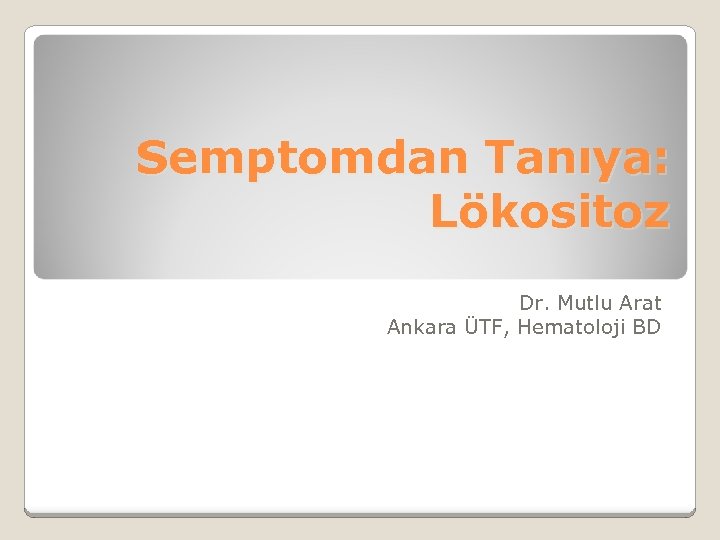 Semptomdan Tanıya: Lökositoz

Dr. Mutlu Arat
Ankara ÜTF, Hematoloji BD